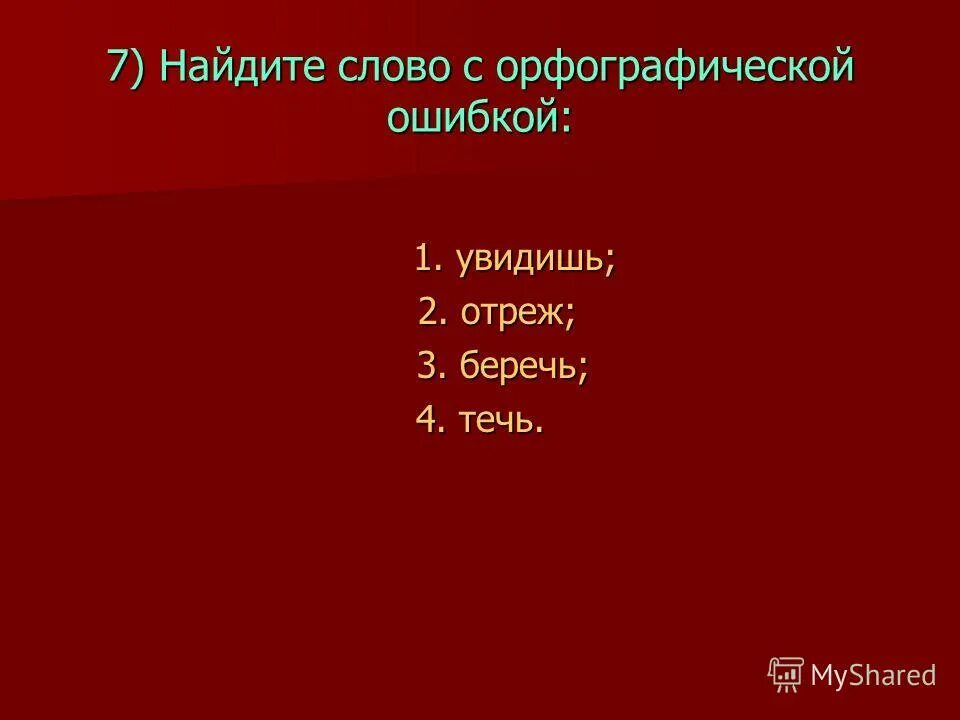 7) Найдите слово с орфографической ошибкой:

1. увидишь;
2. отреж;
3. беречь;
4. течь.

MyShared